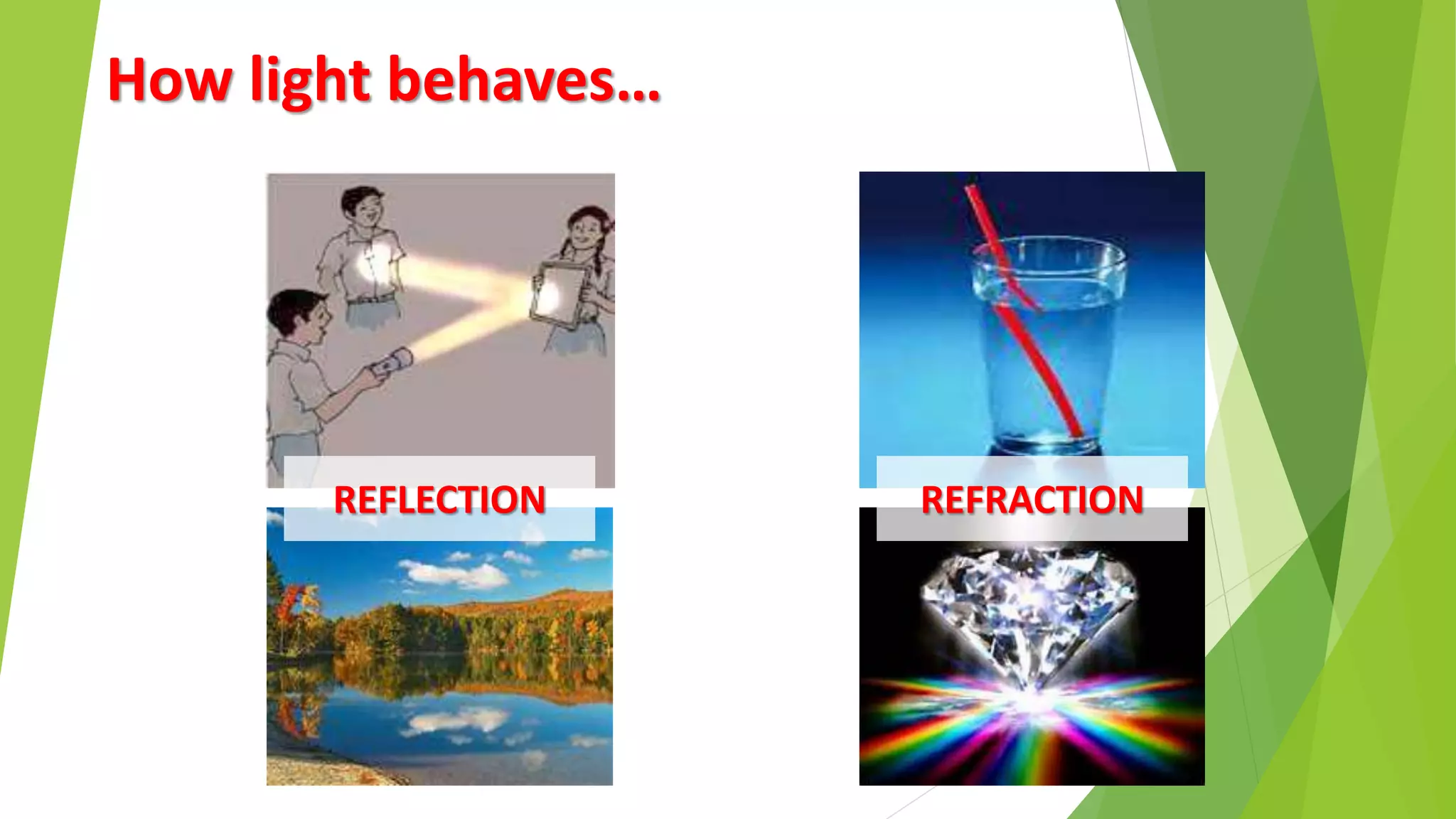 How light behaves…

REFLECTION

REFRACTION